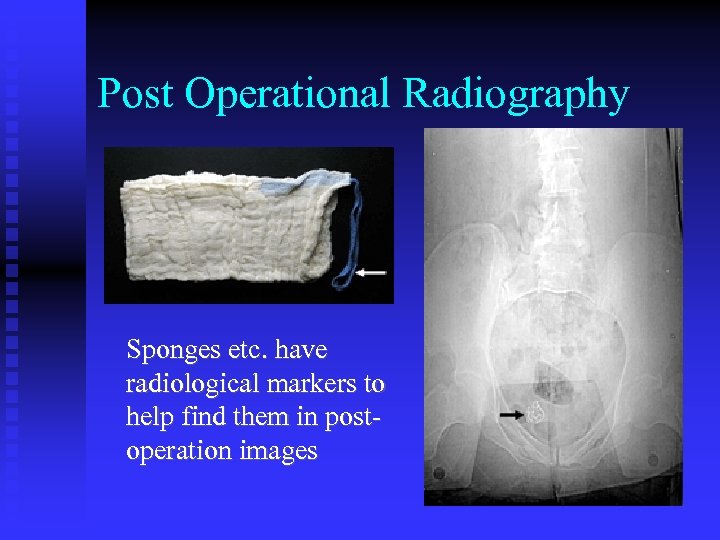 Post Operational Radiography

Sponges etc. have radiological markers to help find them in post-operation images